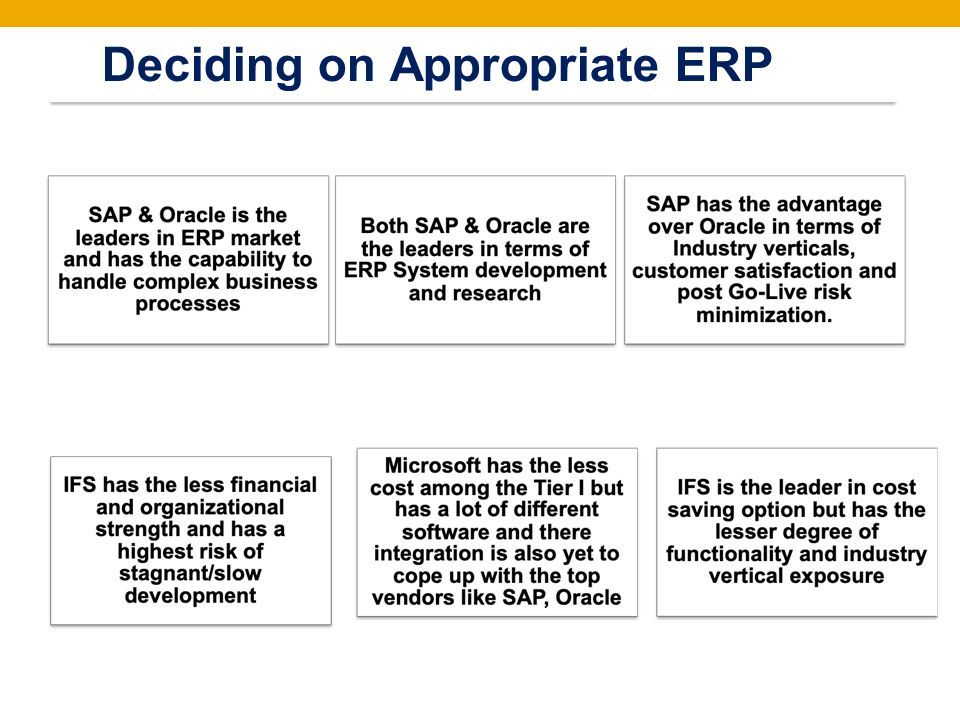 Deciding on Appropriate ERP

SAP & Oracle is the leaders in ERP market and has the capability to handle complex business processes

Both SAP & Oracle are the leaders in terms of ERP System development and research

SAP has the advantage over Oracle in terms of Industry verticals, customer satisfaction and post Go-Live risk minimization.

IFS has the less financial and organizational strength and has a highest risk of stagnant/slow development

Microsoft has the less cost among the Tier I but has a lot of different software and there integration is also yet to cope up with the top vendors like SAP, Oracle

IFS is the leader in cost saving option but has the lesser degree of functionality and industry vertical exposure